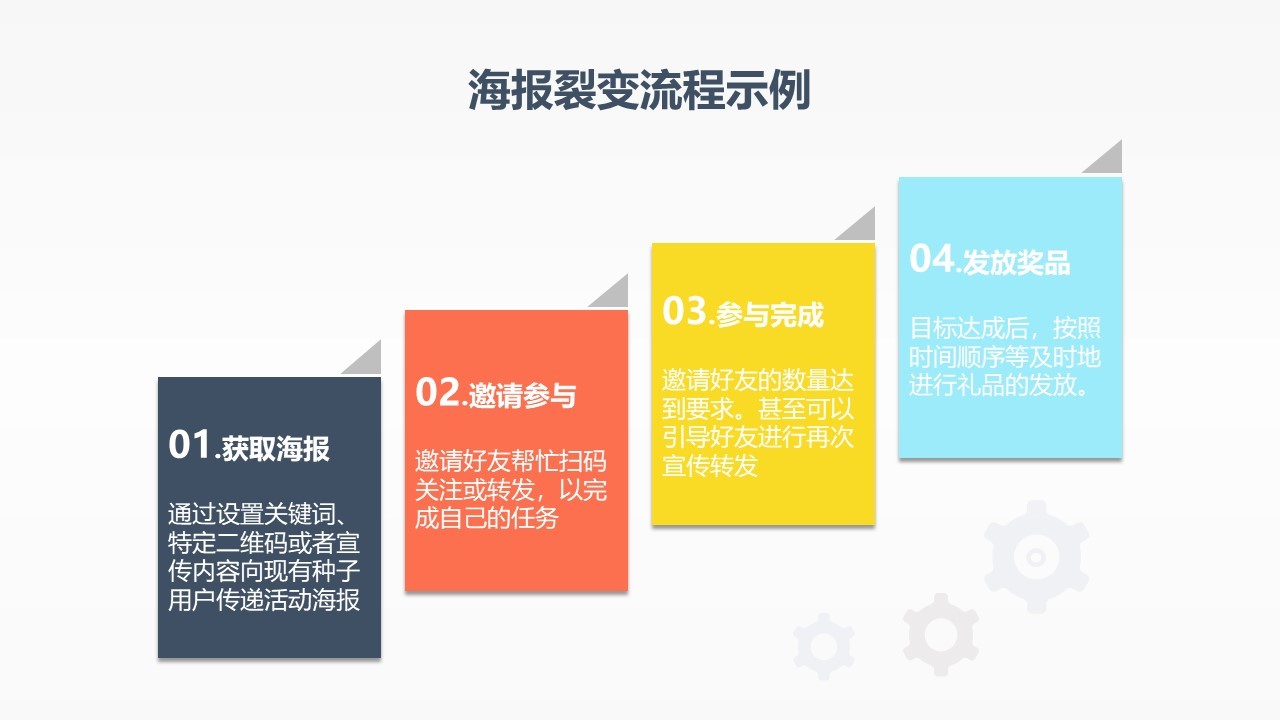 海报裂变流程示例

01.获取海报

通过设置关键词、特定二维码或者宣传内容向现有种子用户传递活动海报

02.邀请参与

邀请好友帮忙扫码关注或转发，以完成自己的任务

03.参与完成

邀请好友的数量达到要求。甚至可以引导好友进行再次宣传转发

04.发放奖品

目标达成后，按照时间顺序等及时地进行礼品的发放。